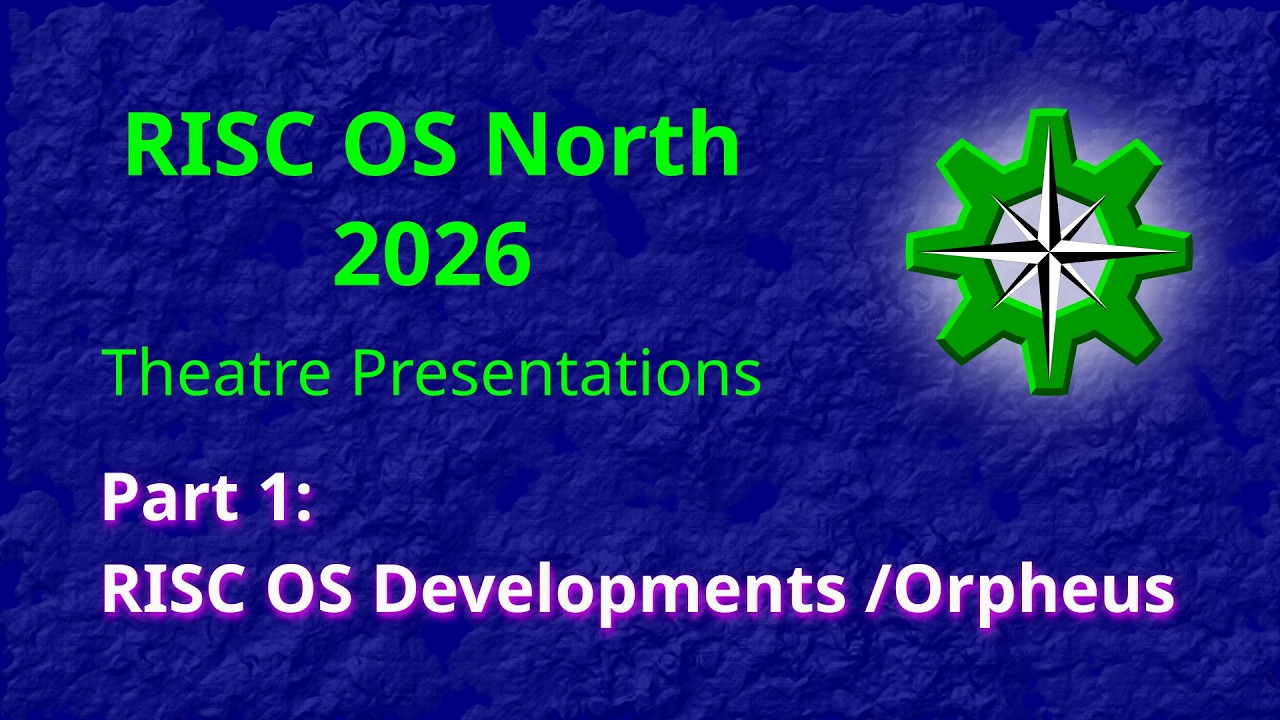 RISC OS North
2026

Theatre Presentations

Part 1:
RISC OS Developments /Orpheus